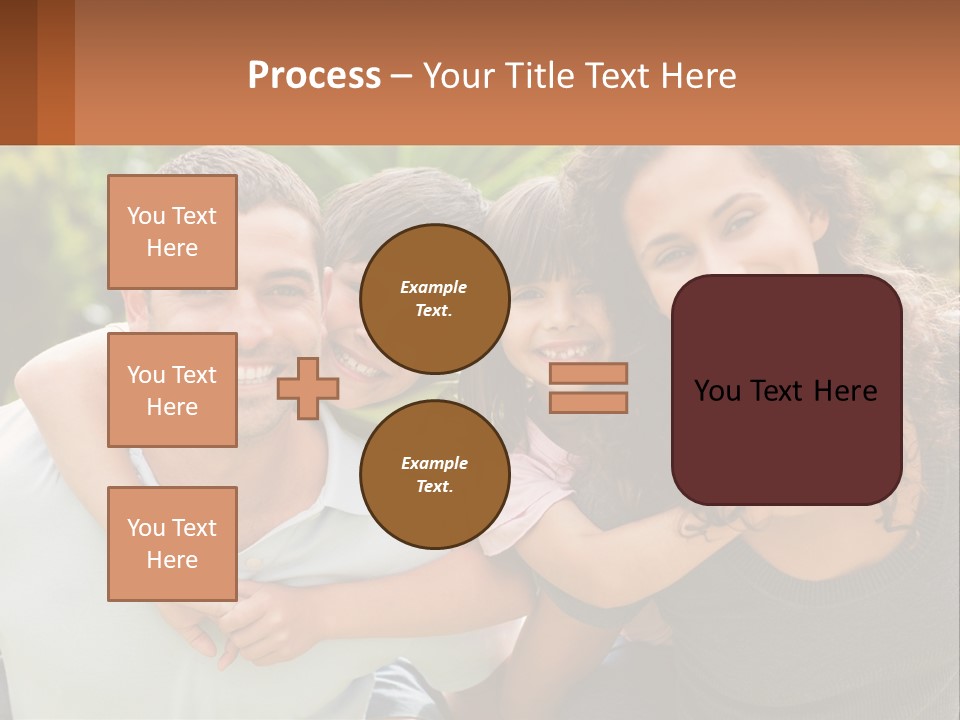 Process – Your Title Text Here

You Text Here

You Text Here

You Text Here

Example Text.

Example Text.

You Text Here